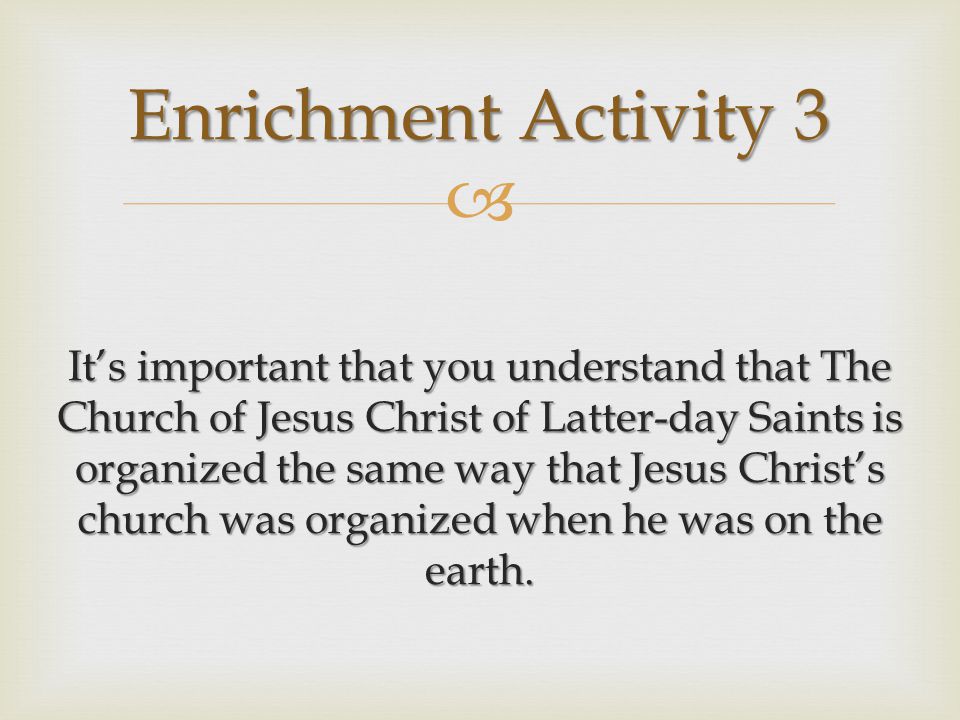 Enrichment Activity 3

It’s important that you understand that The Church of Jesus Christ of Latter-day Saints is organized the same way that Jesus Christ’s church was organized when he was on the earth.